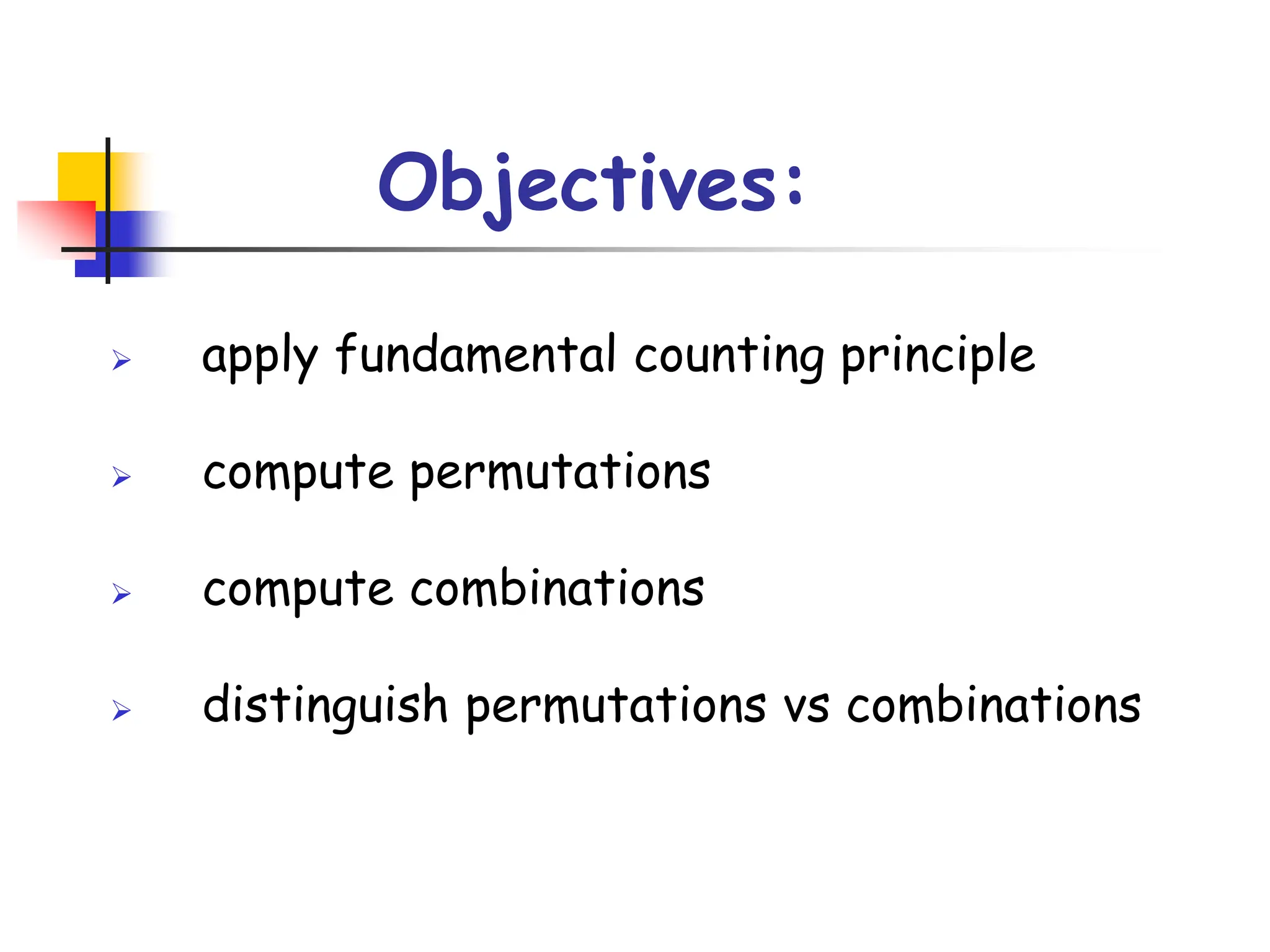 Objectives:

➢ apply fundamental counting principle

➢ compute permutations

➢ compute combinations

➢ distinguish permutations vs combinations